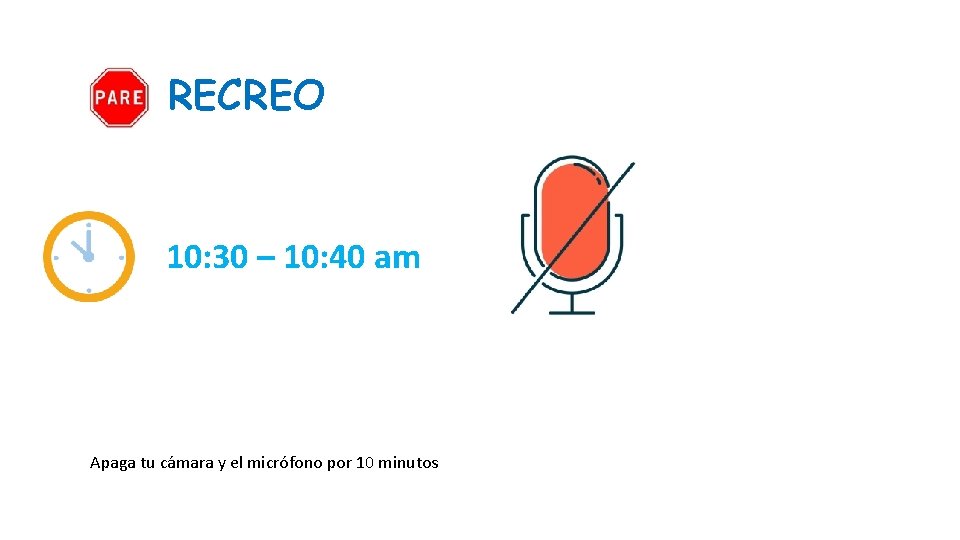 PARE

RECREO

10:30 – 10:40 am

Apaga tu cámara y el micrófono por 10 minutos